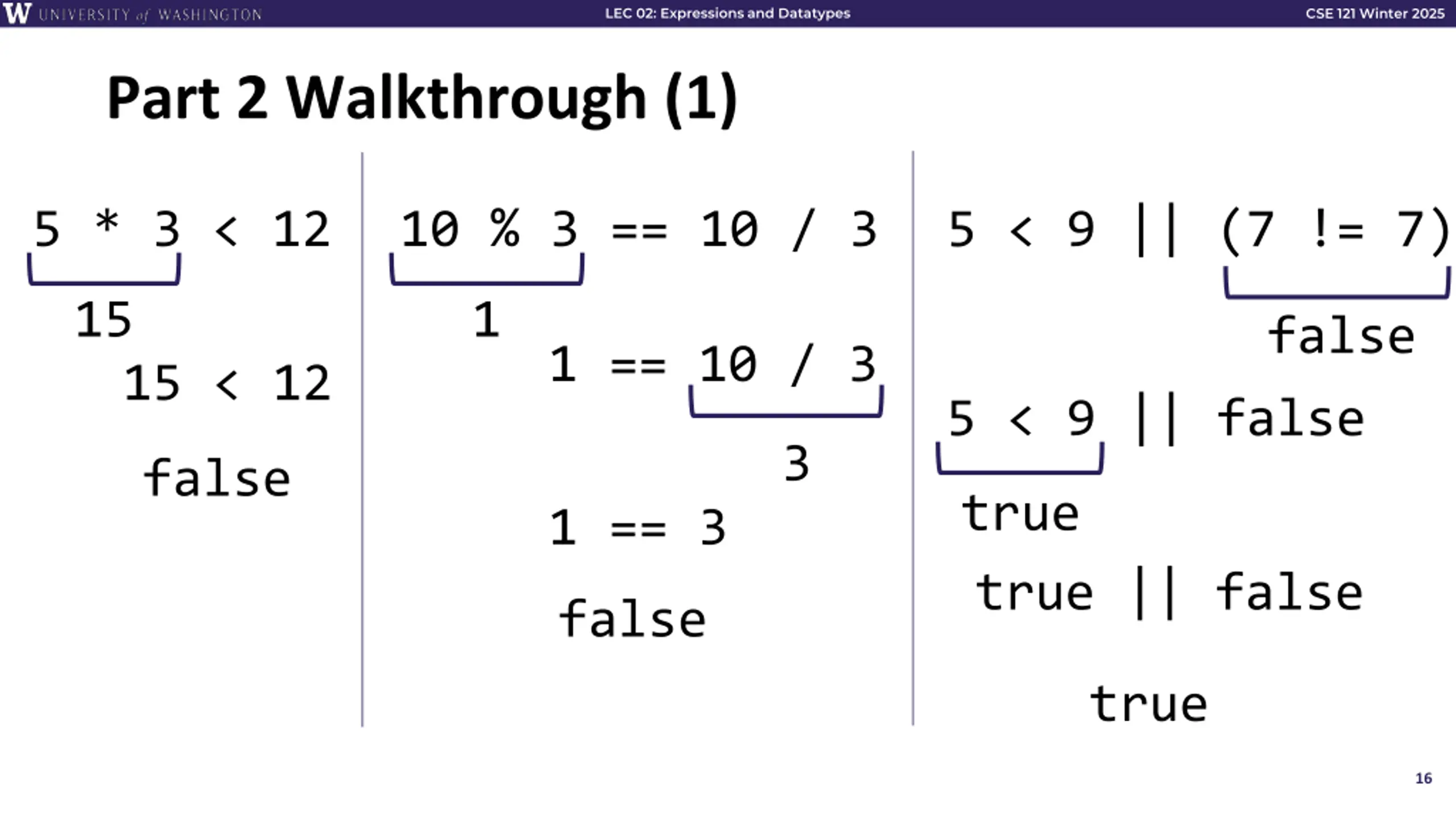 W UNIVERSITY of WASHINGTON LEC 02: Expressions and Datatypes CSE 121 Winter 2025

Part 2 Walkthrough (1)

5 * 3 < 12
15
15 < 12
false

10 % 3 == 10 / 3
1
1 == 10 / 3
3
1 == 3
false

5 < 9 || (7 != 7)
false
5 < 9 || false
true
true || false
true

16